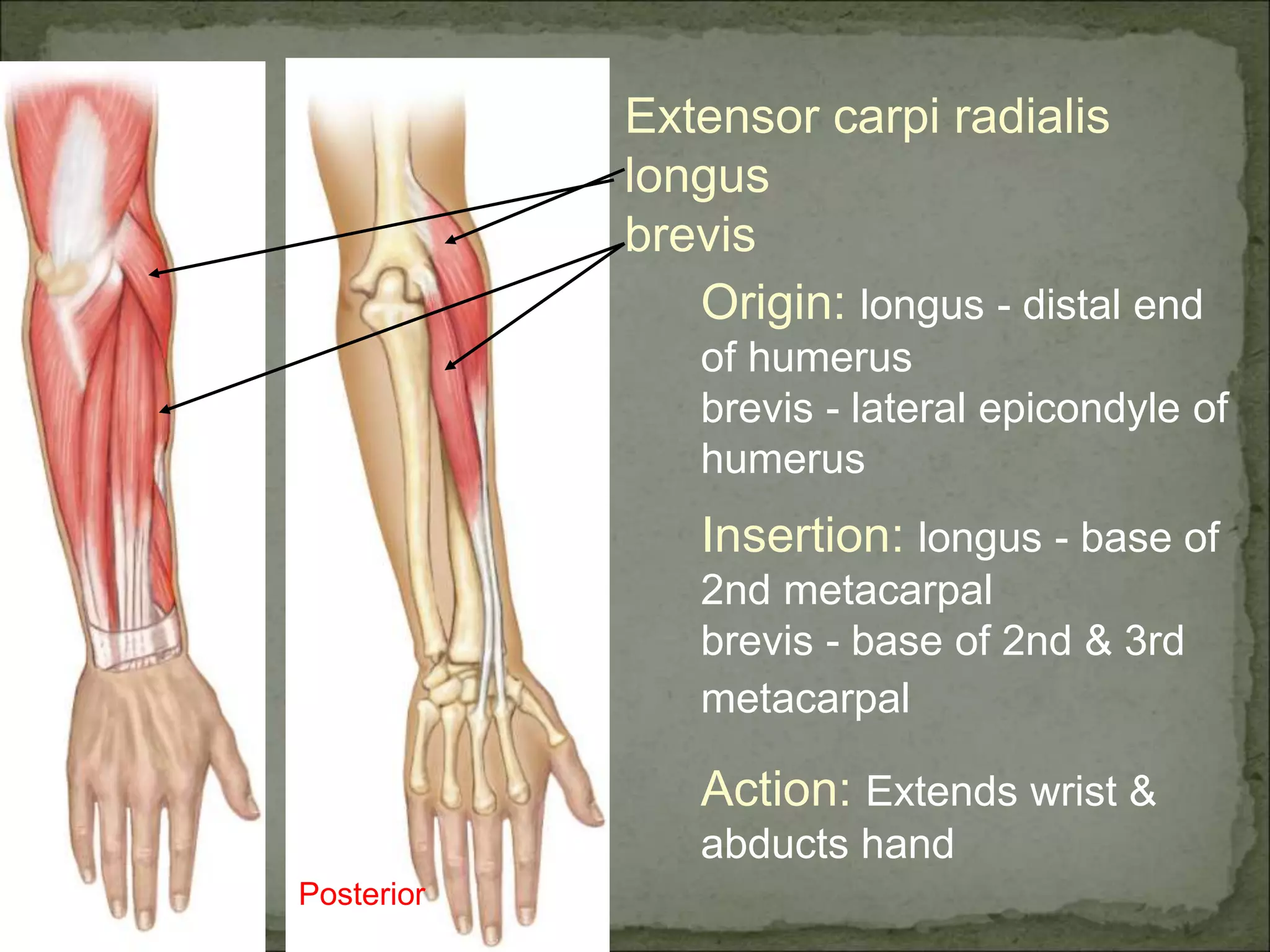 Extensor carpi radialis
longus
brevis

Origin: longus - distal end of humerus
brevis - lateral epicondyle of humerus

Insertion: longus - base of 2nd metacarpal
brevis - base of 2nd & 3rd metacarpal

Action: Extends wrist & abducts hand

Posterior